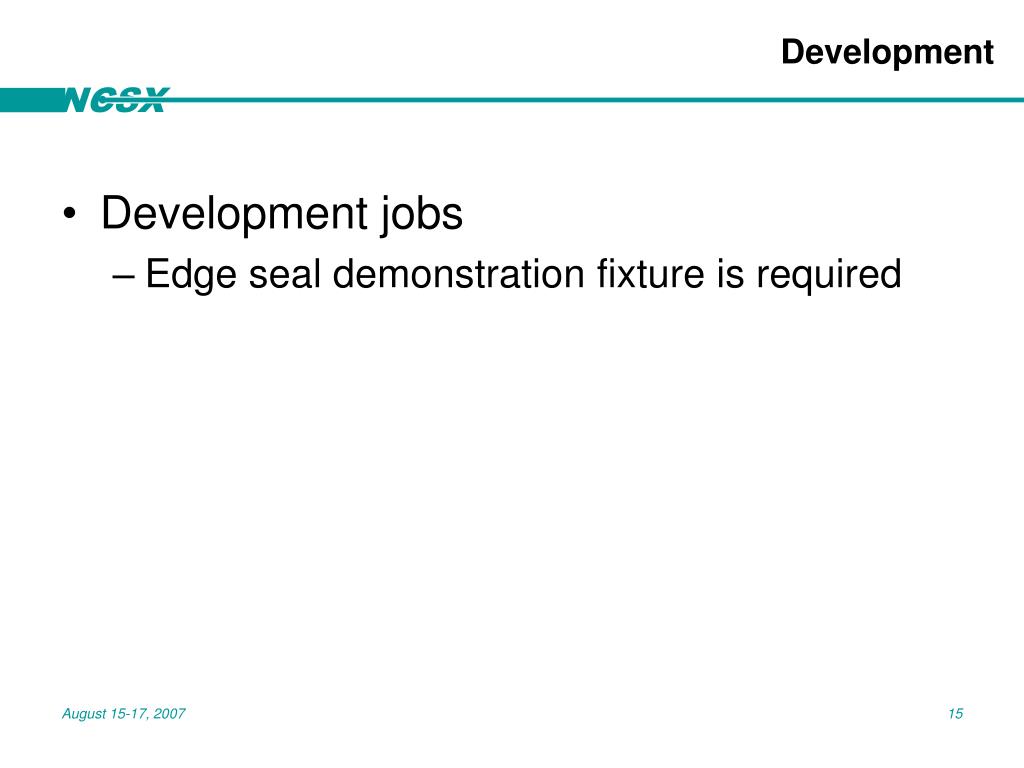 Development

NCSX

• Development jobs
– Edge seal demonstration fixture is required

August 15-17, 2007

15